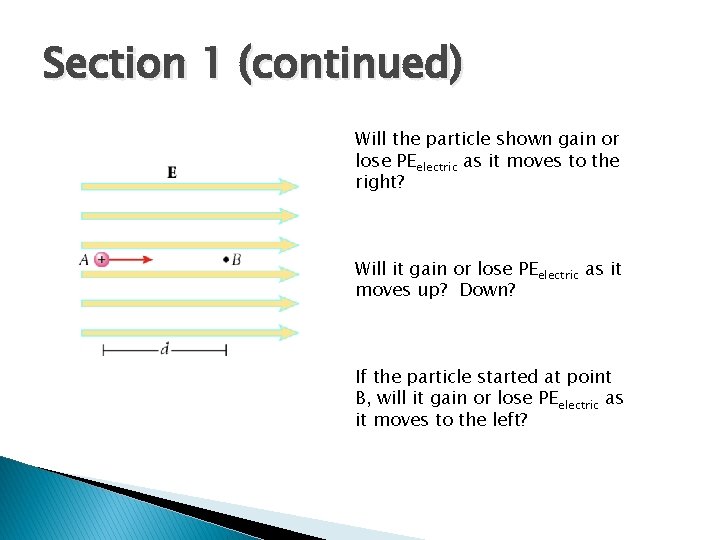 Section 1 (continued)

E

A + • B

d

Will the particle shown gain or lose $PE_{electric}$ as it moves to the right?

Will it gain or lose $PE_{electric}$ as it moves up? Down?

If the particle started at point B, will it gain or lose $PE_{electric}$ as it moves to the left?